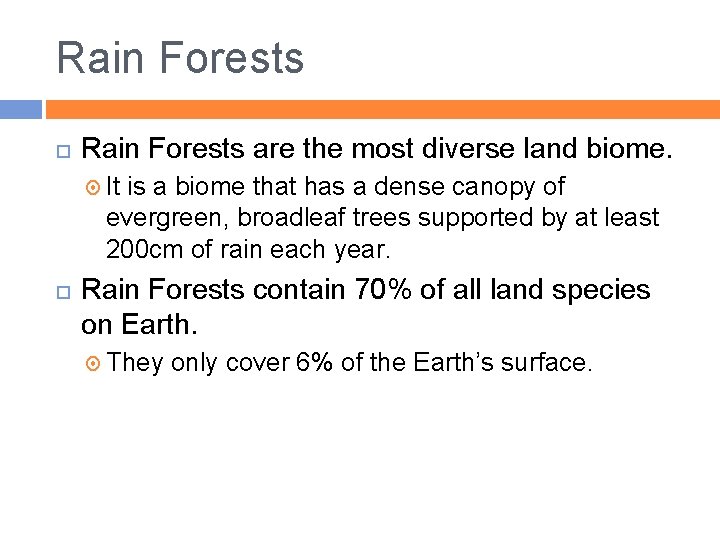 Rain Forests

Rain Forests are the most diverse land biome.

It is a biome that has a dense canopy of evergreen, broadleaf trees supported by at least 200cm of rain each year.

Rain Forests contain 70% of all land species on Earth.

They only cover 6% of the Earth's surface.